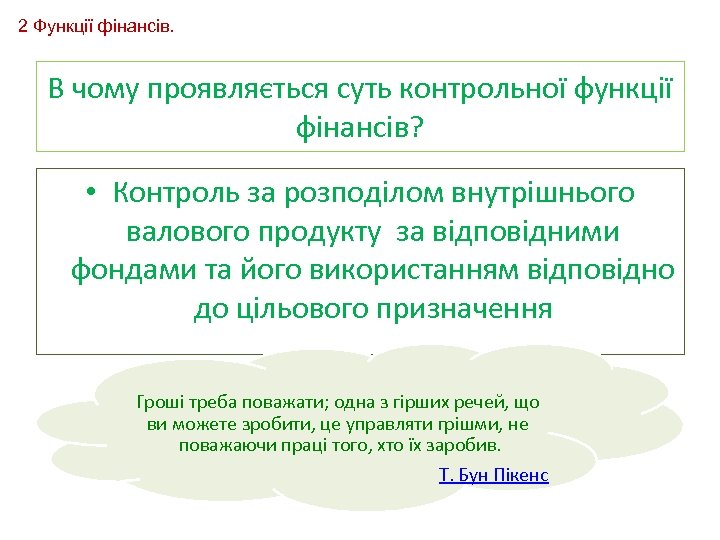 2 Функції фінансів.

В чому проявляється суть контрольної функції фінансів?

• Контроль за розподілом внутрішнього валового продукту за відповідними фондами та його використанням відповідно до цільового призначення

Гроші треба поважати; одна з гірших речей, що ви можете зробити, це управляти грішми, не поважаючи праці того, хто їх заробив.

Т. Бун Пікенс